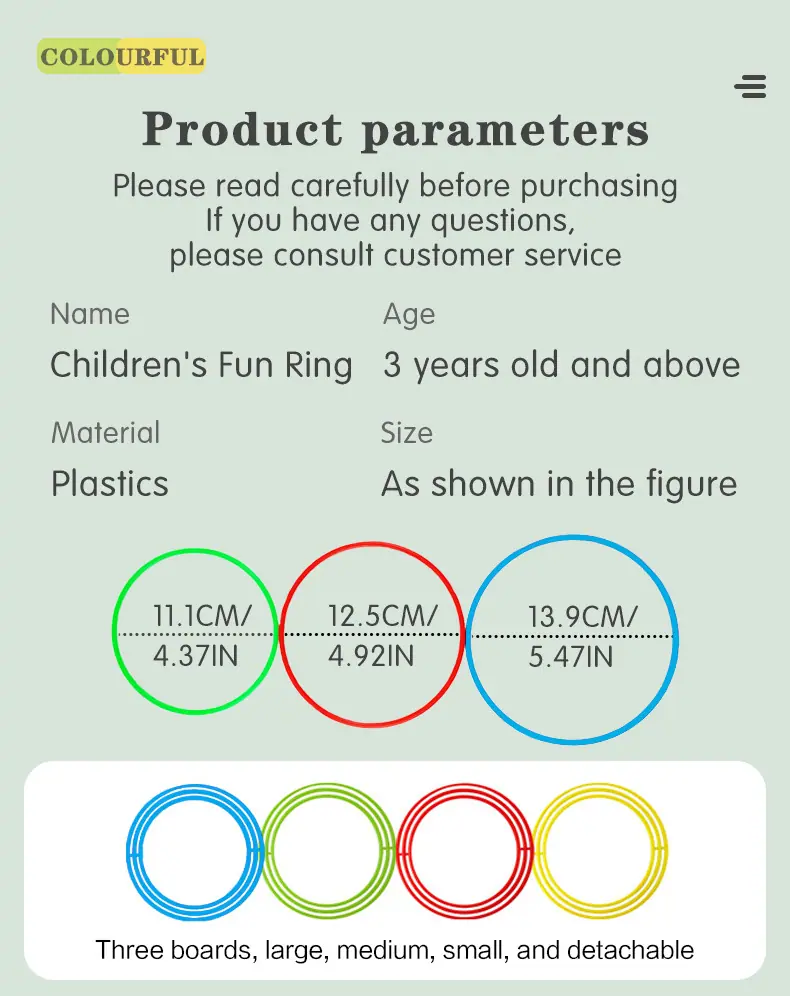 COLOURFUL

Product parameters

Please read carefully before purchasing
If you have any questions,
please consult customer service

Name
Children's Fun Ring

Age
3 years old and above

Material
Plastics

Size
As shown in the figure

11.1CM/
4.37IN

12.5CM/
4.92IN

13.9CM/
5.47IN

Three boards, large, medium, small, and detachable